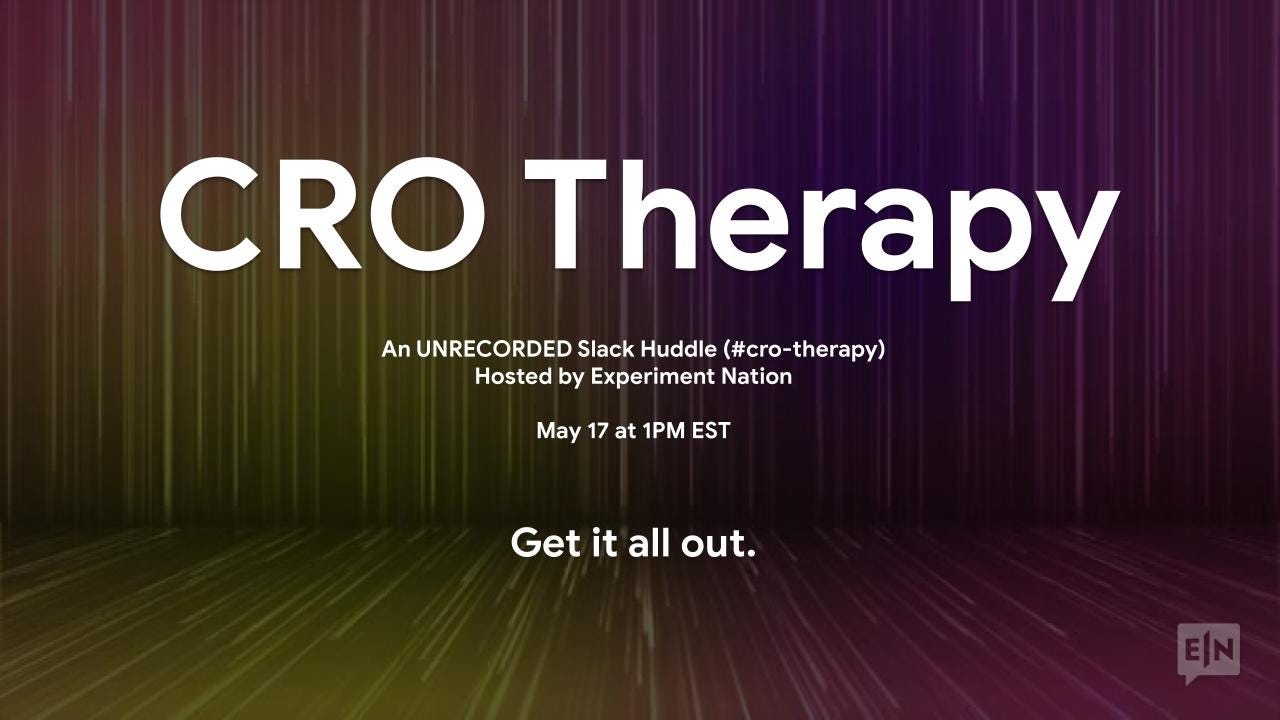 CRO Therapy

An UNRECORDED Slack Huddle (#cro-therapy)
Hosted by Experiment Nation

May 17 at 1PM EST

Get it all out.

E|N